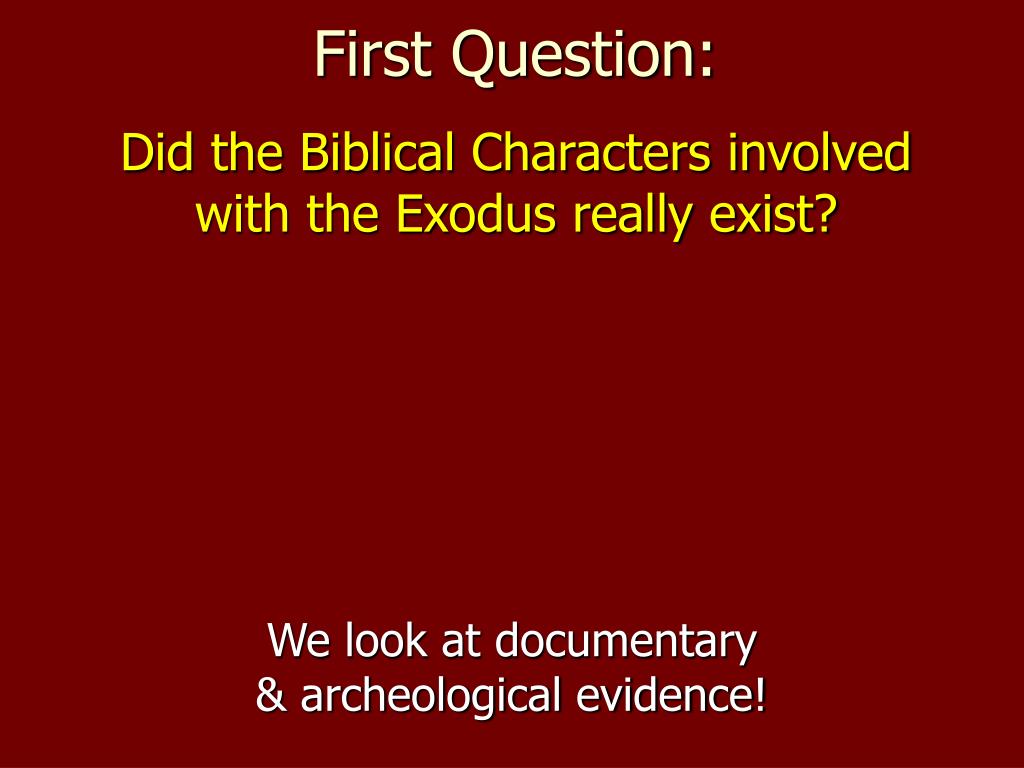 First Question:

Did the Biblical Characters involved with the Exodus really exist?

We look at documentary
& archeological evidence!